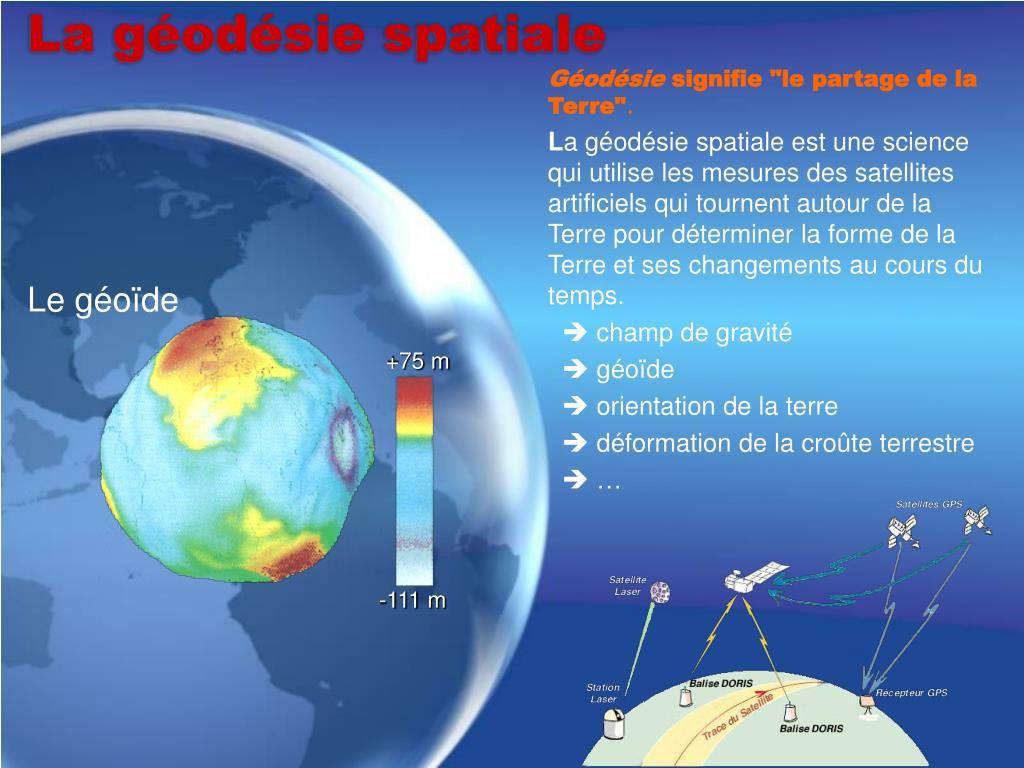 La géodésie spatiale

Géodésie signifie "le partage de la Terre".

La géodésie spatiale est une science qui utilise les mesures des satellites artificiels qui tournent autour de la Terre pour déterminer la forme de la Terre et ses changements au cours du temps.

➔ champ de gravité
➔ géoïde
➔ orientation de la terre
➔ déformation de la croûte terrestre
➔ …

Le géoïde

+75 m

-111 m

Satellites GPS

Satellite Laser

Station Laser

Balise DORIS

Trace du Satellite

Balise DORIS

Recepteur GPS